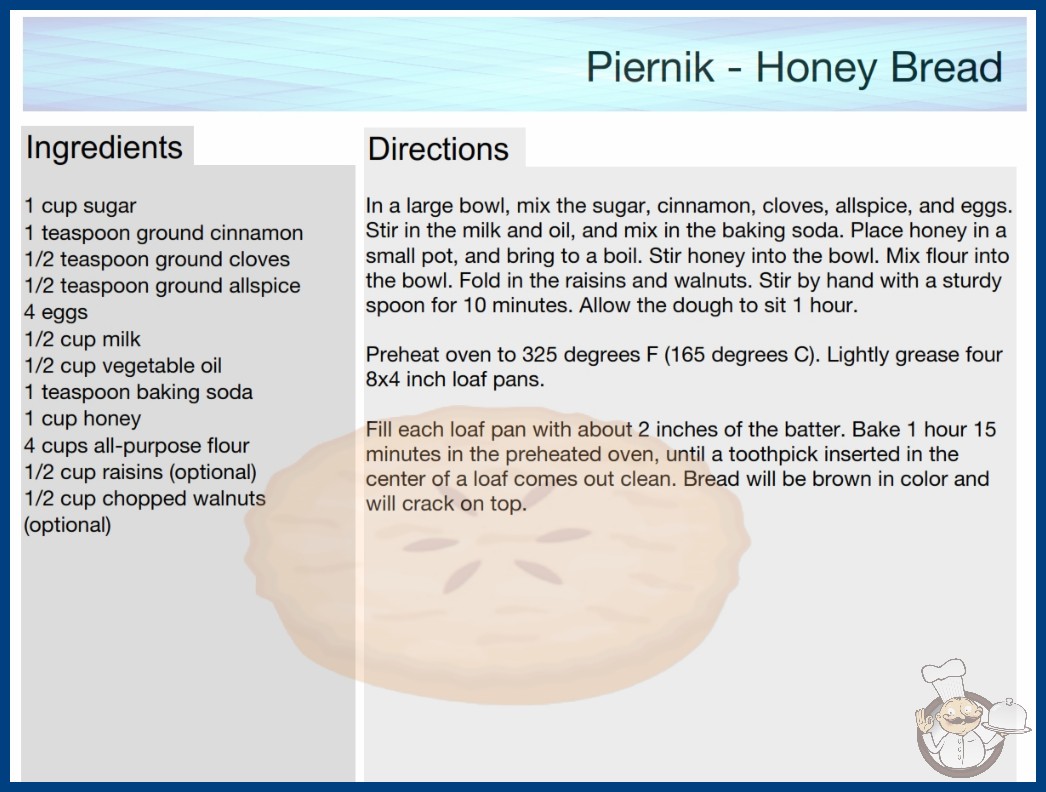 Piernik - Honey Bread

Ingredients

1 cup sugar
1 teaspoon ground cinnamon
1/2 teaspoon ground cloves
1/2 teaspoon ground allspice
4 eggs
1/2 cup milk
1/2 cup vegetable oil
1 teaspoon baking soda
1 cup honey
4 cups all-purpose flour
1/2 cup raisins (optional)
1/2 cup chopped walnuts (optional)

Directions

In a large bowl, mix the sugar, cinnamon, cloves, allspice, and eggs. Stir in the milk and oil, and mix in the baking soda. Place honey in a small pot, and bring to a boil. Stir honey into the bowl. Mix flour into the bowl. Fold in the raisins and walnuts. Stir by hand with a sturdy spoon for 10 minutes. Allow the dough to sit 1 hour.

Preheat oven to 325 degrees F (165 degrees C). Lightly grease four 8x4 inch loaf pans.

Fill each loaf pan with about 2 inches of the batter. Bake 1 hour 15 minutes in the preheated oven, until a toothpick inserted in the center of a loaf comes out clean. Bread will be brown in color and will crack on top.